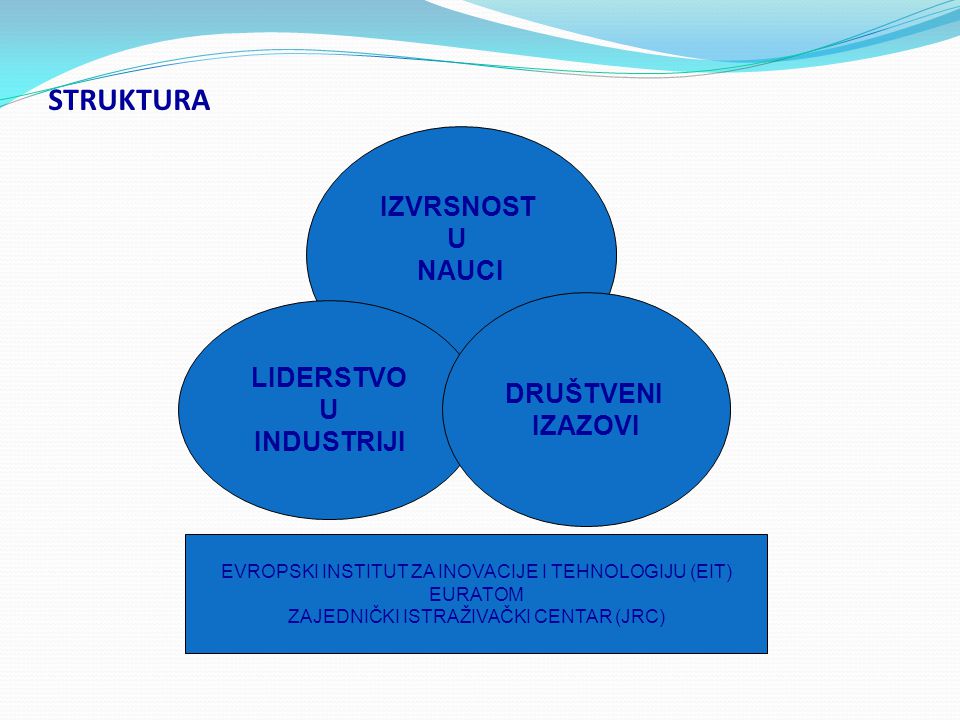 STRUKTURA

IZVRSNOST
U
NAUCI

LIDERSTVO
U
INDUSTRIJI

DRUŠTVENI
IZAZOVI

EVROPSKI INSTITUT ZA INOVACIJE I TEHNOLOGIJU (EIT)
EURATOM
ZAJEDNIČKI ISTRAŽIVAČKI CENTAR (JRC)